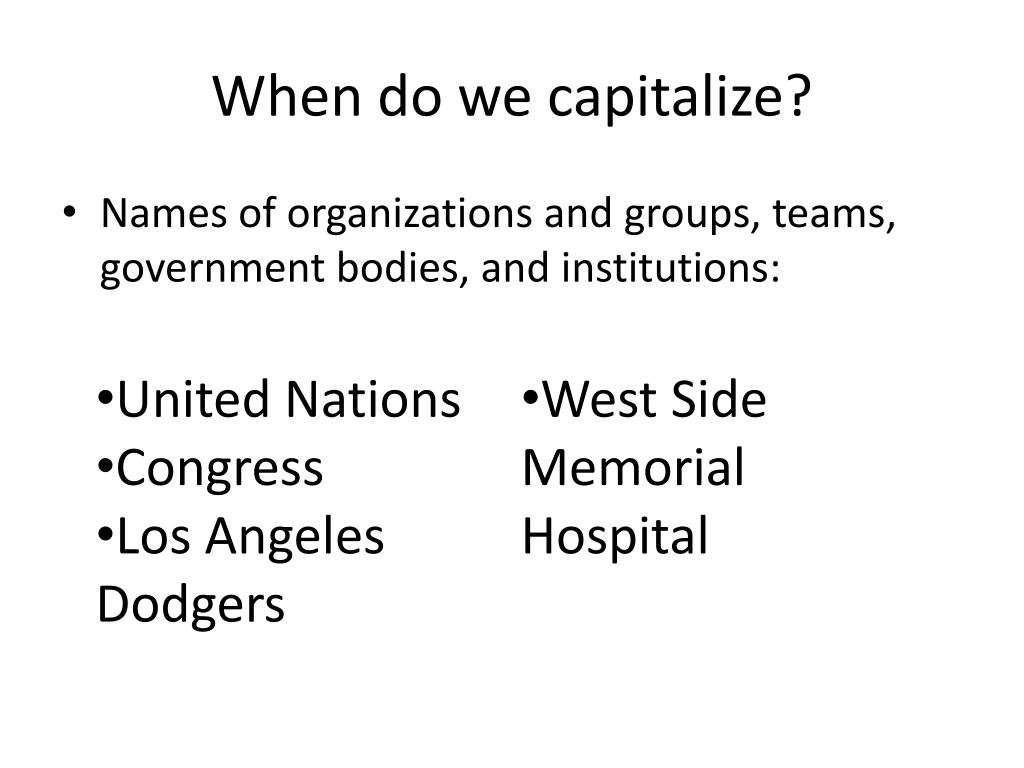 When do we capitalize?

• Names of organizations and groups, teams, government bodies, and institutions:

•United Nations
•Congress
•Los Angeles Dodgers

•West Side Memorial Hospital